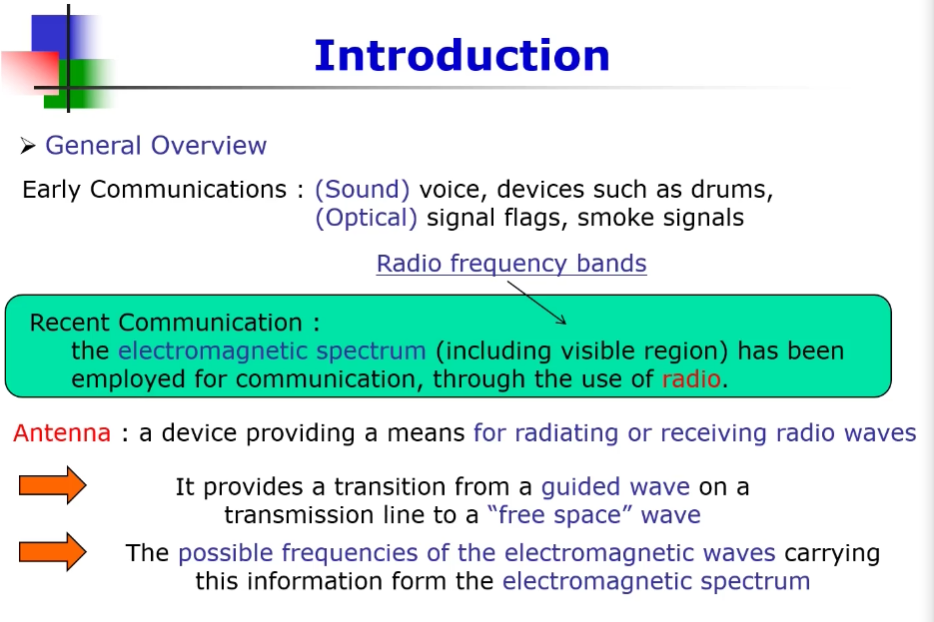 Introduction

➢ General Overview

Early Communications : (Sound) voice, devices such as drums, (Optical) signal flags, smoke signals

Radio frequency bands

Recent Communication :
the electromagnetic spectrum (including visible region) has been employed for communication, through the use of radio.

Antenna : a device providing a means for radiating or receiving radio waves

It provides a transition from a guided wave on a transmission line to a "free space" wave

The possible frequencies of the electromagnetic waves carrying this information form the electromagnetic spectrum